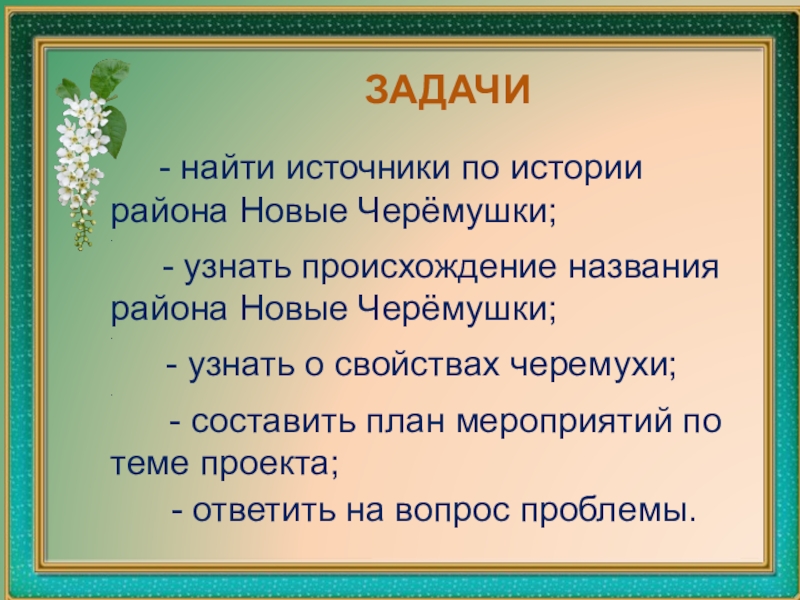 ЗАДАЧИ

- найти источники по истории района Новые Черёмушки;

- узнать происхождение названия района Новые Черёмушки;

- узнать о свойствах черемухи;

- составить план мероприятий по теме проекта;

- ответить на вопрос проблемы.